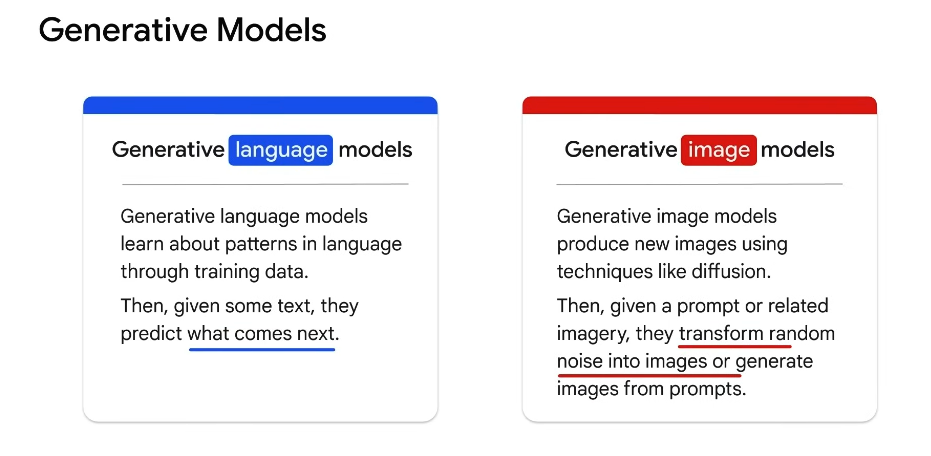 Generative Models

Generative language models

Generative language models learn about patterns in language through training data.

Then, given some text, they predict what comes next.

Generative image models

Generative image models produce new images using techniques like diffusion.

Then, given a prompt or related imagery, they transform random noise into images or generate images from prompts.